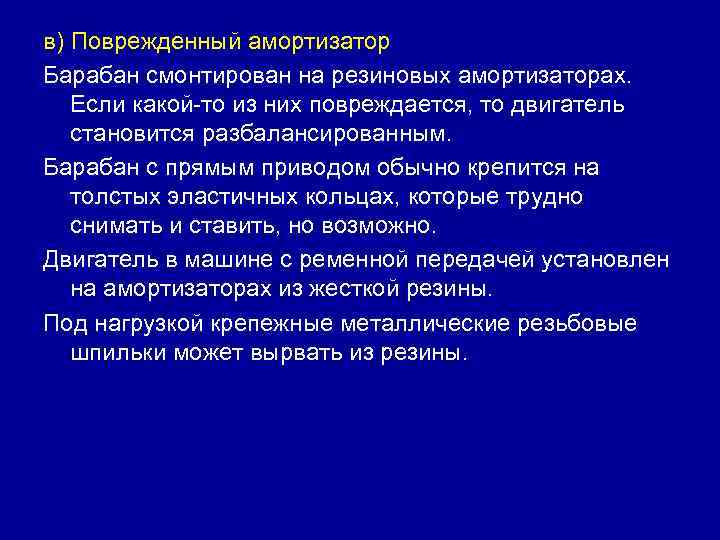 в) Поврежденный амортизатор

Барабан смонтирован на резиновых амортизаторах. Если какой-то из них повреждается, то двигатель становится разбалансированным.

Барабан с прямым приводом обычно крепится на толстых эластичных кольцах, которые трудно снимать и ставить, но возможно.

Двигатель в машине с ременной передачей установлен на амортизаторах из жесткой резины.

Под нагрузкой крепежные металлические резьбовые шпильки может вырвать из резины.